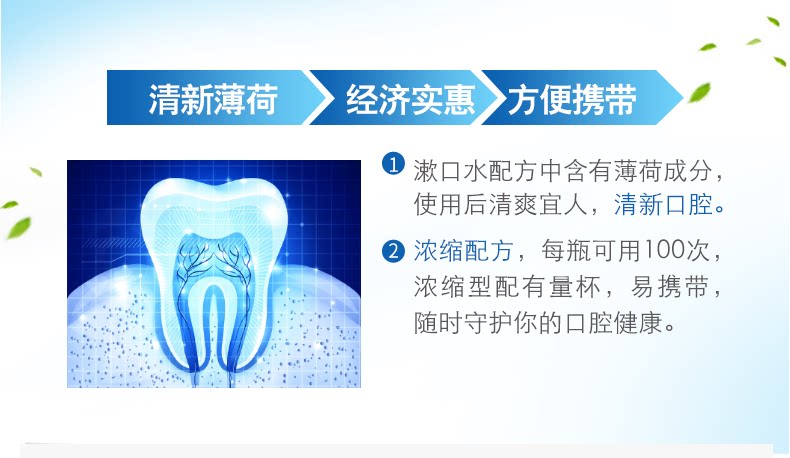 清新薄荷 经济实惠 方便携带

1 漱口水配方中含有薄荷成分，使用后清爽宜人，清新口腔。

2 浓缩配方，每瓶可用100次，浓缩型配有量杯，易携带，随时守护你的口腔健康。